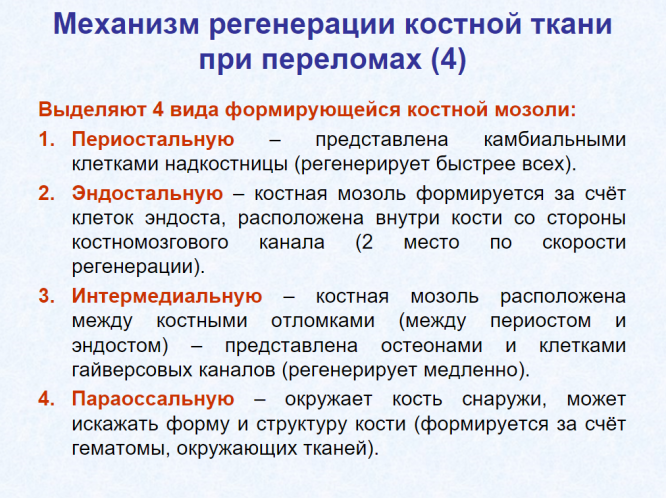 Механизм регенерации костной ткани при переломах (4)

Выделяют 4 вида формирующейся костной мозоли:

1. Периостальную – представлена камбиальными клетками надкостницы (регенерирует быстрее всех).

2. Эндостальную – костная мозоль формируется за счёт клеток эндоста, расположена внутри кости со стороны костномозгового канала (2 место по скорости регенерации).

3. Интермедиальную – костная мозоль расположена между костными отломками (между периостом и эндостом) – представлена остеонами и клетками гайверсовых каналов (регенерирует медленно).

4. Параоссальную – окружает кость снаружи, может искажать форму и структуру кости (формируется за счёт гематомы, окружающих тканей).